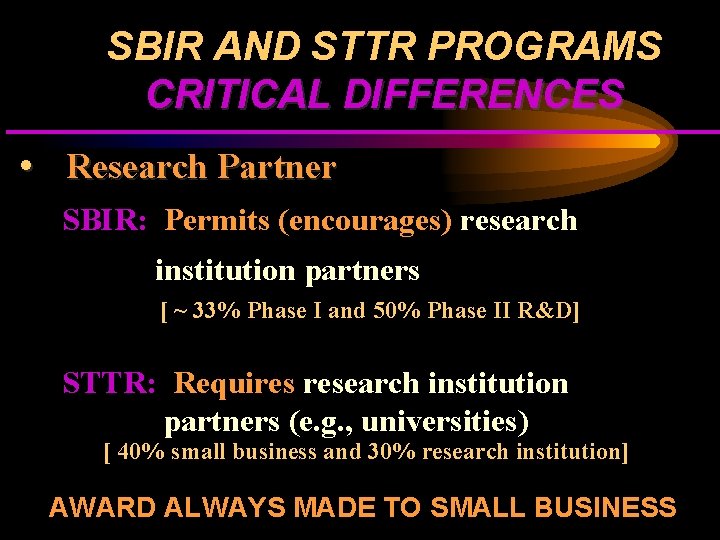 SBIR AND STTR PROGRAMS
CRITICAL DIFFERENCES

• Research Partner

SBIR: Permits (encourages) research institution partners

[ ~ 33% Phase I and 50% Phase II R&D]

STTR: Requires research institution partners (e.g., universities)

[ 40% small business and 30% research institution]

AWARD ALWAYS MADE TO SMALL BUSINESS